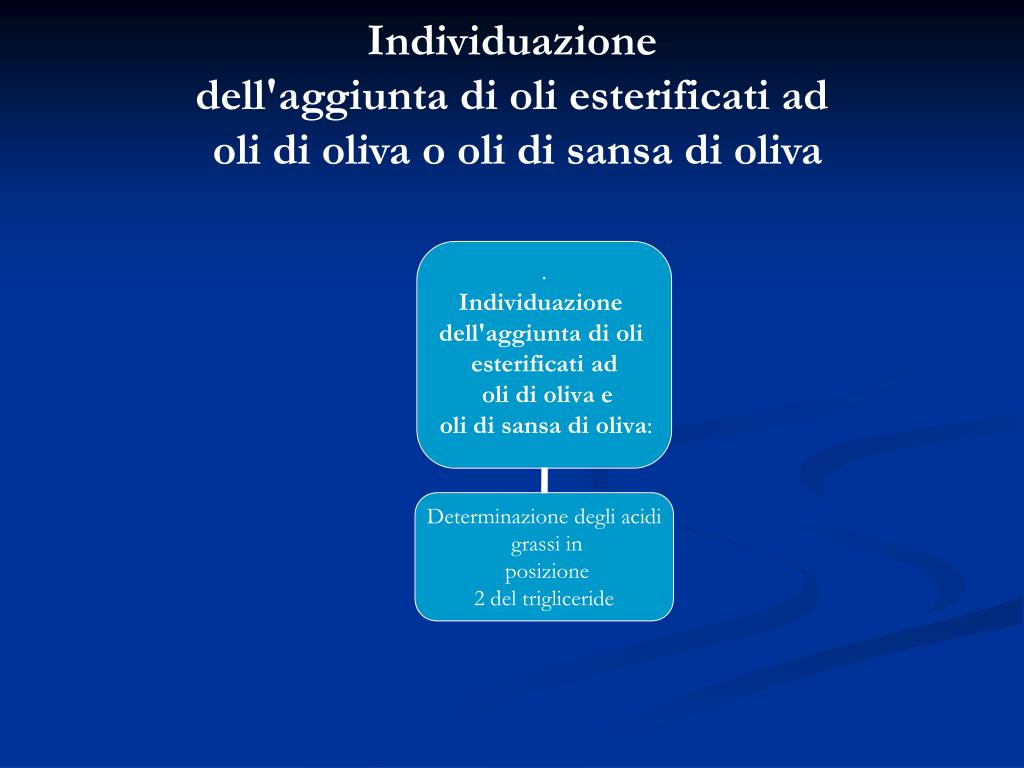 Individuazione
dell'aggiunta di oli esterificati ad
oli di oliva o oli di sansa di oliva

.
Individuazione
dell'aggiunta di oli
esterificati ad
oli di oliva e
oli di sansa di oliva:

Determinazione degli acidi
grassi in
posizione
2 del trigliceride